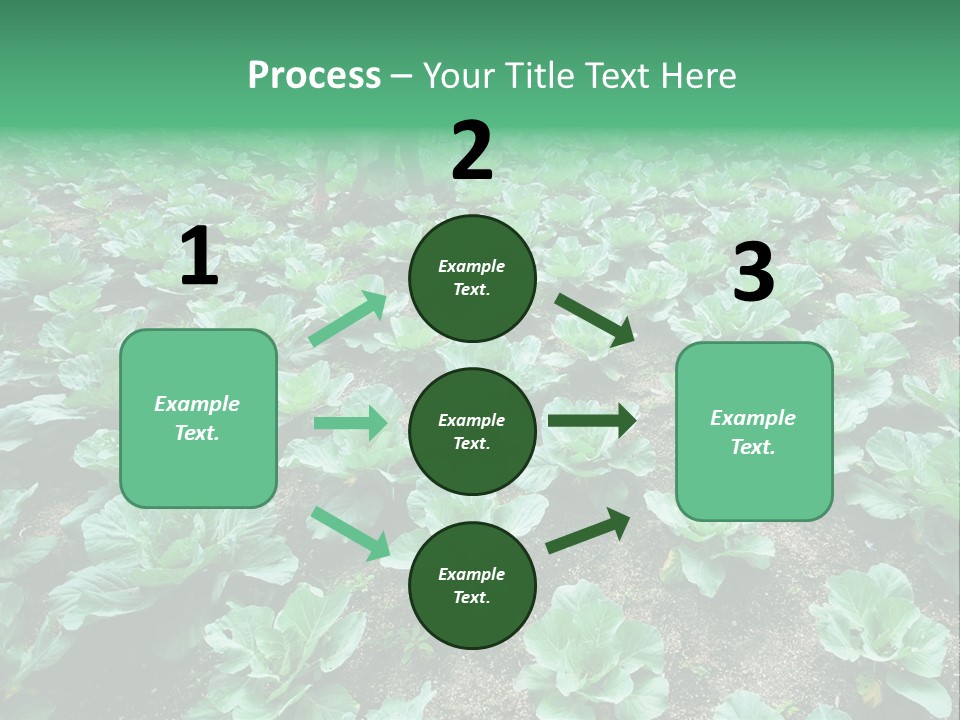 Process – Your Title Text Here

1

Example Text.

2

Example Text.

Example Text.

Example Text.

3

Example Text.